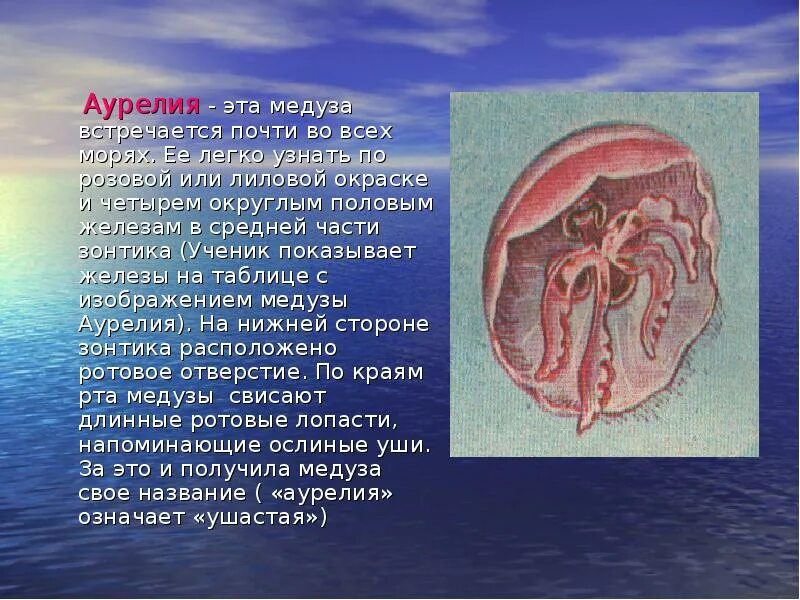 Аурелия - эта медуза встречается почти во всех морях. Ее легко узнать по розовой или лиловой окраске и четырем округлым половым железам в средней части зонтика (Ученик показывает железы на таблице с изображением медузы Аурелия). На нижней стороне зонтика расположено ротовое отверстие. По краям рта медузы  свисают длинные ротовые лопасти, напоминающие ослиные уши. За это и получила медуза свое название ( «аурелия» означает «ушастая»)